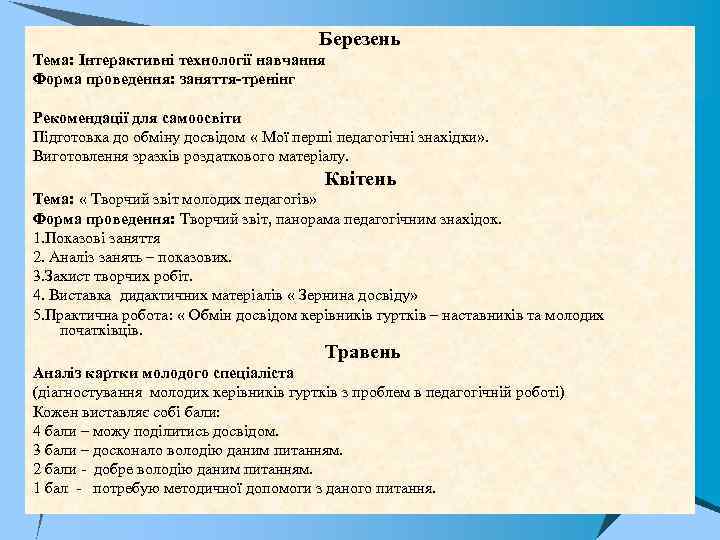 Березень

Тема: Інтерактивні технології навчання
Форма проведення: заняття-тренінг

Рекомендації для самоосвіти
Підготовка до обміну досвідом « Мої перші педагогічні знахідки».
Виготовлення зразків роздаткового матеріалу.

Квітень

Тема: « Творчий звіт молодих педагогів»
Форма проведення: Творчий звіт, панорама педагогічним знахідок.
1.Показові заняття
2. Аналіз занять – показових.
3.Захист творчих робіт.
4. Виставка дидактичних матеріалів « Зернина досвіду»
5.Практична робота: « Обмін досвідом керівників гуртків – наставників та молодих початківців.

Травень

Аналіз картки молодого спеціаліста
(діагностування молодих керівників гуртків з проблем в педагогічній роботі)
Кожен виставляє собі бали:
4 бали – можу поділитись досвідом.
3 бали – досконало володію даним питанням.
2 бали - добре володію даним питанням.
1 бал - потребую методичної допомоги з даного питання.